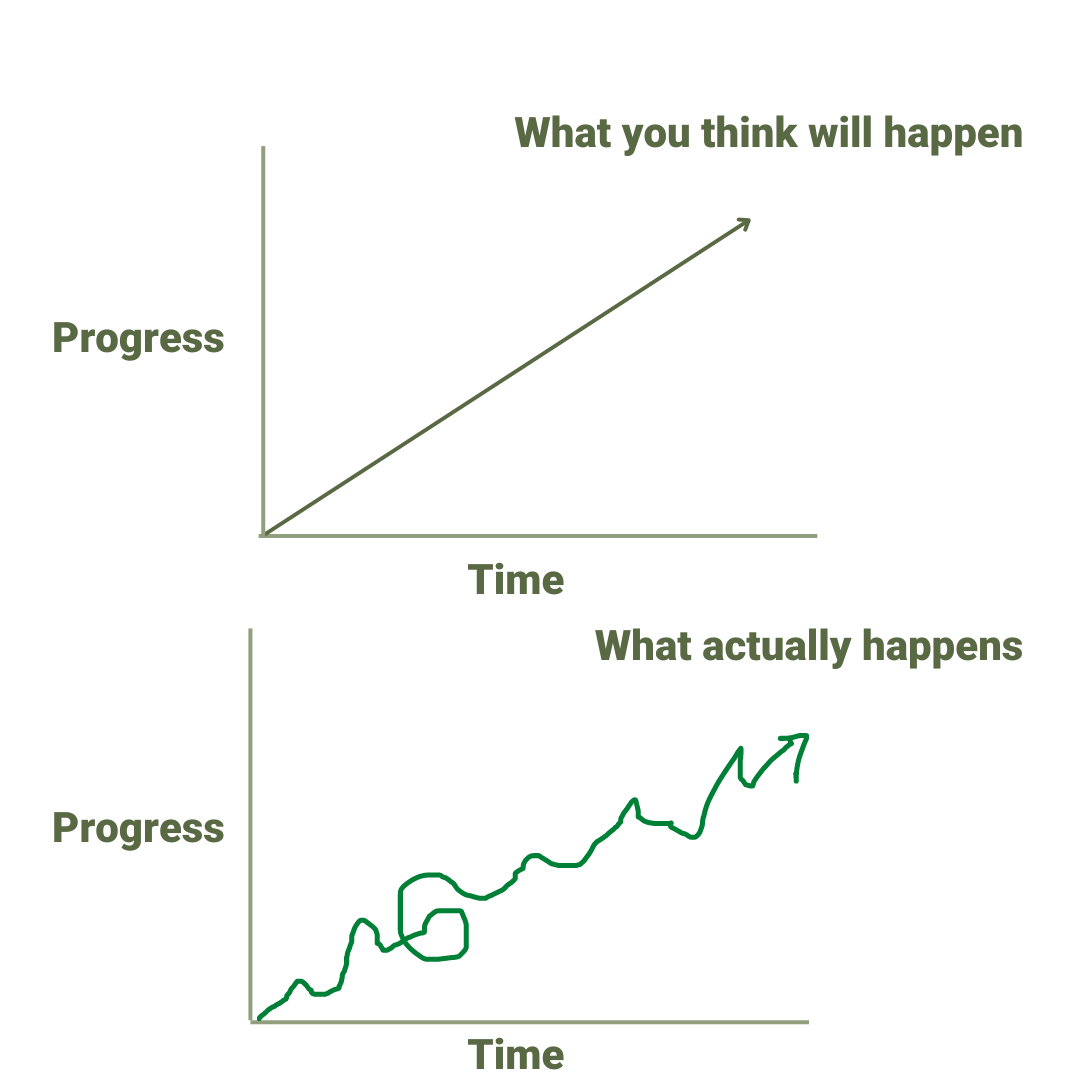 What you think will happen

Progress

Time

What actually happens

Progress

Time